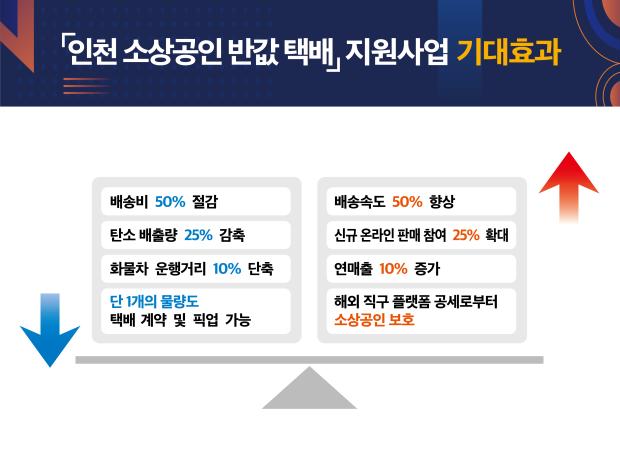 「인천 소상공인 반값 택배」 지원사업 기대효과

배송비 50% 절감

탄소 배출량 25% 감축

화물차 운행거리 10% 단축

단 1개의 물량도
택배 계약 및 픽업 가능

배송속도 50% 향상

신규 온라인 판매 참여 25% 확대

연매출 10% 증가

해외 직구 플랫폼 공세로부터
소상공인 보호